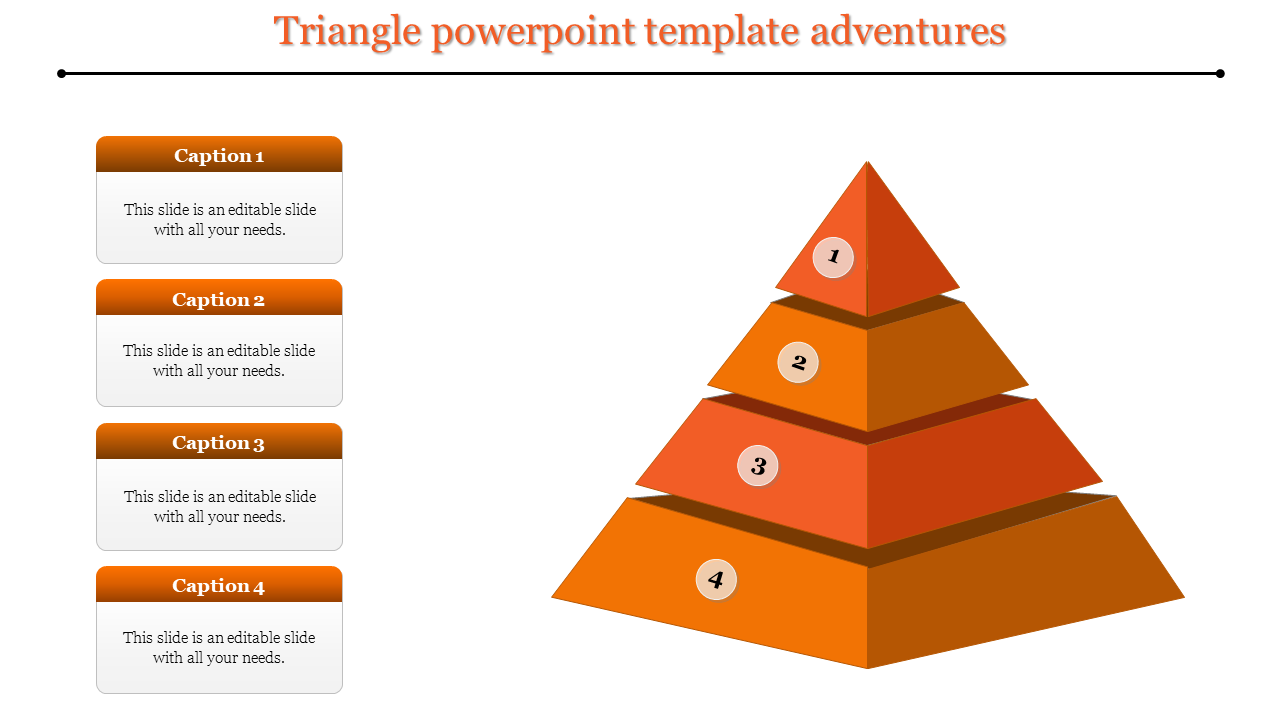 Triangle powerpoint template adventures

Caption 1

This slide is an editable slide with all your needs.

Caption 2

This slide is an editable slide with all your needs.

Caption 3

This slide is an editable slide with all your needs.

Caption 4

This slide is an editable slide with all your needs.

1

2

3

4